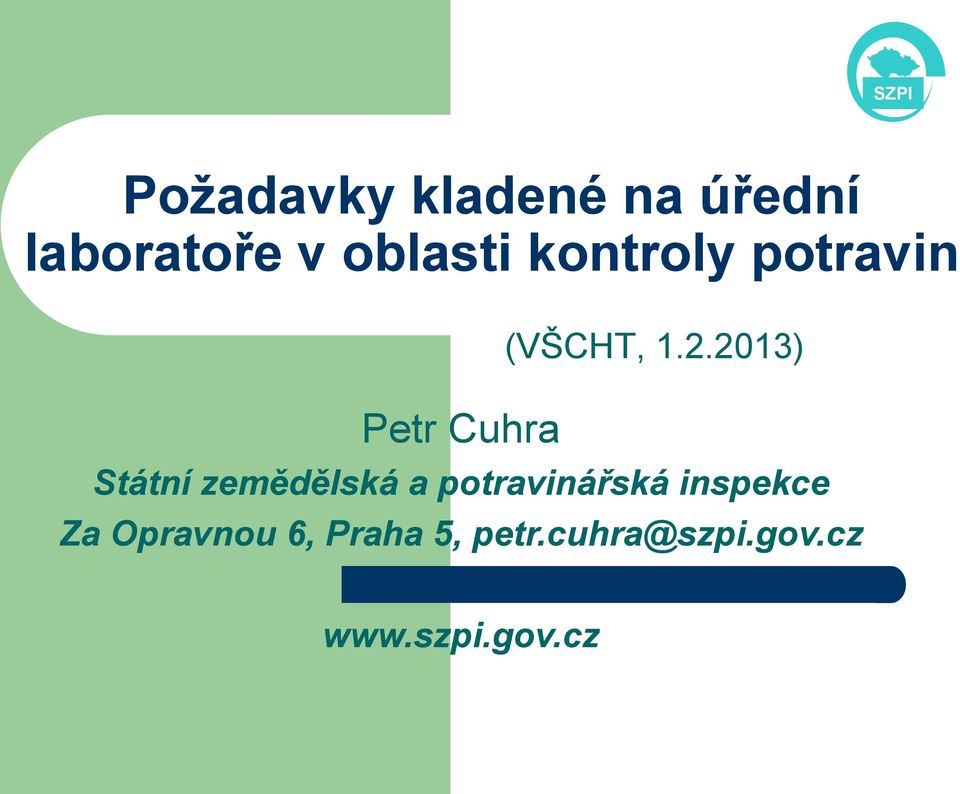 SZPI

Požadavky kladené na úřední laboratoře v oblasti kontroly potravin

(VŠCHT, 1.2.2013)

Petr Cuhra

Státní zemědělská a potravinářská inspekce

Za Opravnou 6, Praha 5, petr.cuhra@szpi.gov.cz

www.szpi.gov.cz